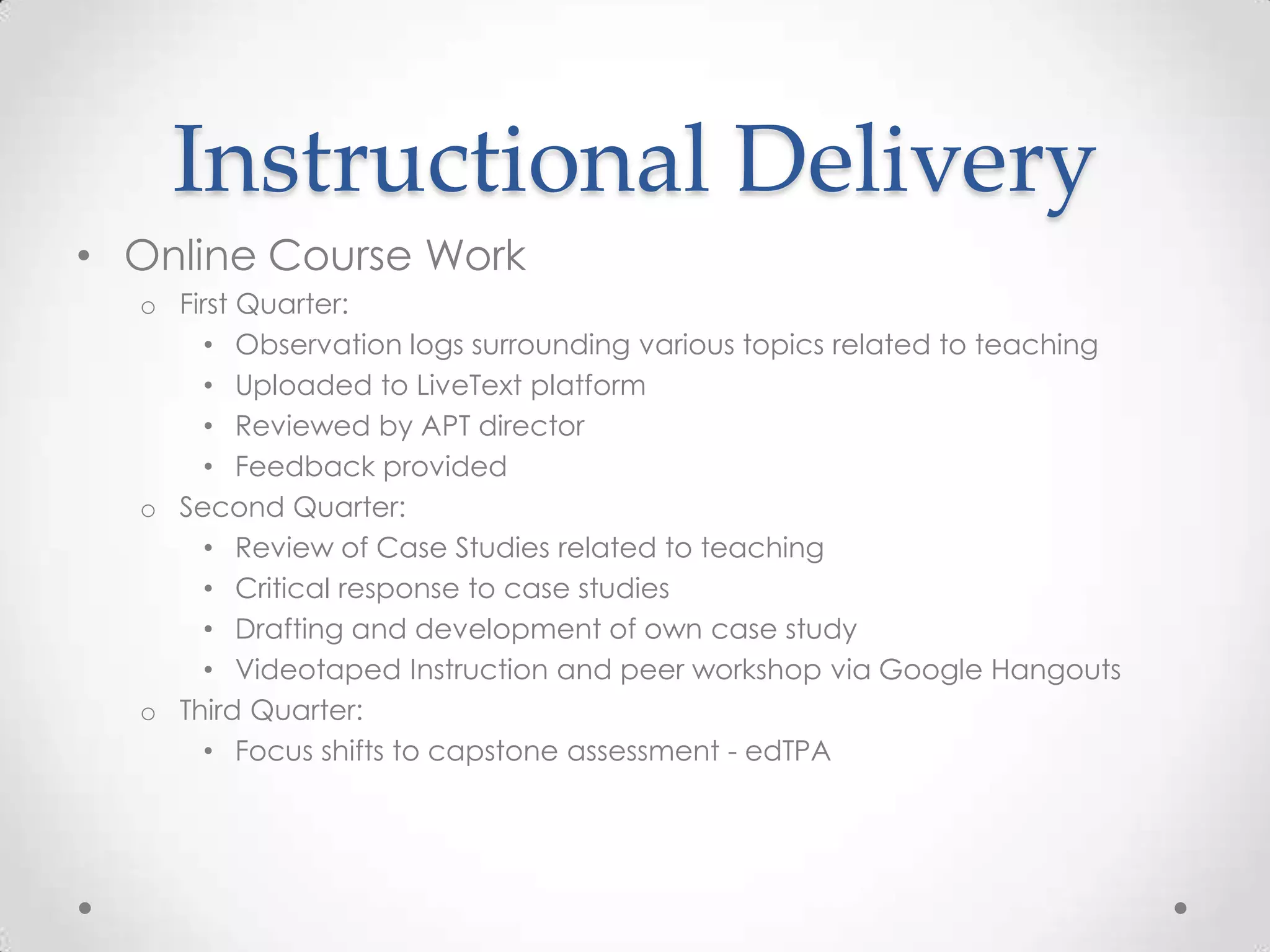 Instructional Delivery

• Online Course Work
  o First Quarter:
    • Observation logs surrounding various topics related to teaching
    • Uploaded to LiveText platform
    • Reviewed by APT director
    • Feedback provided
  o Second Quarter:
    • Review of Case Studies related to teaching
    • Critical response to case studies
    • Drafting and development of own case study
    • Videotaped Instruction and peer workshop via Google Hangouts
  o Third Quarter:
    • Focus shifts to capstone assessment - edTPA